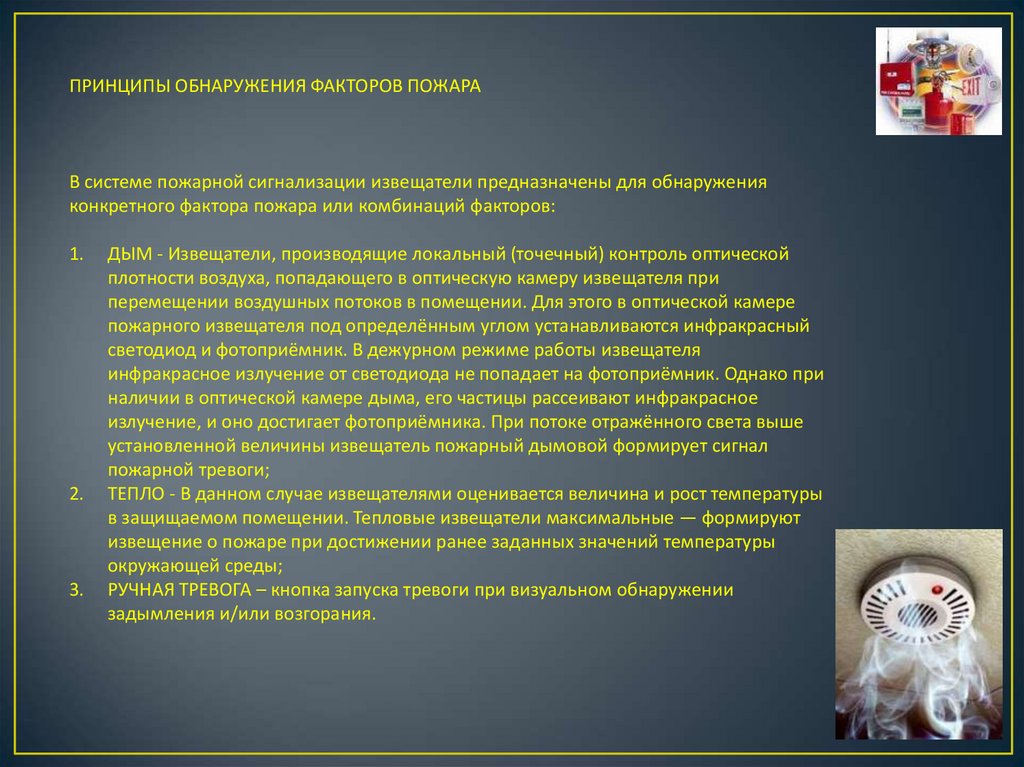 ПРИНЦИПЫ ОБНАРУЖЕНИЯ ФАКТОРОВ ПОЖАРА

В системе пожарной сигнализации извещатели предназначены для обнаружения конкретного фактора пожара или комбинаций факторов:

1. ДЫМ - Извещатели, производящие локальный (точечный) контроль оптической плотности воздуха, попадающего в оптическую камеру извещателя при перемещении воздушных потоков в помещении. Для этого в оптической камере пожарного извещателя под определённым углом устанавливаются инфракрасный светодиод и фотоприёмник. В дежурном режиме работы извещателя инфракрасное излучение от светодиода не попадает на фотоприёмник. Однако при наличии в оптической камере дыма, его частицы рассеивают инфракрасное излучение, и оно достигает фотоприёмника. При потоке отражённого света выше установленной величины извещатель пожарный дымовой формирует сигнал пожарной тревоги;
2. ТЕПЛО - В данном случае извещателями оценивается величина и рост температуры в защищаемом помещении. Тепловые извещатели максимальные — формируют извещение о пожаре при достижении ранее заданных значений температуры окружающей среды;
3. РУЧНАЯ ТРЕВОГА – кнопка запуска тревоги при визуальном обнаружении задымления и/или возгорания.

EXIT